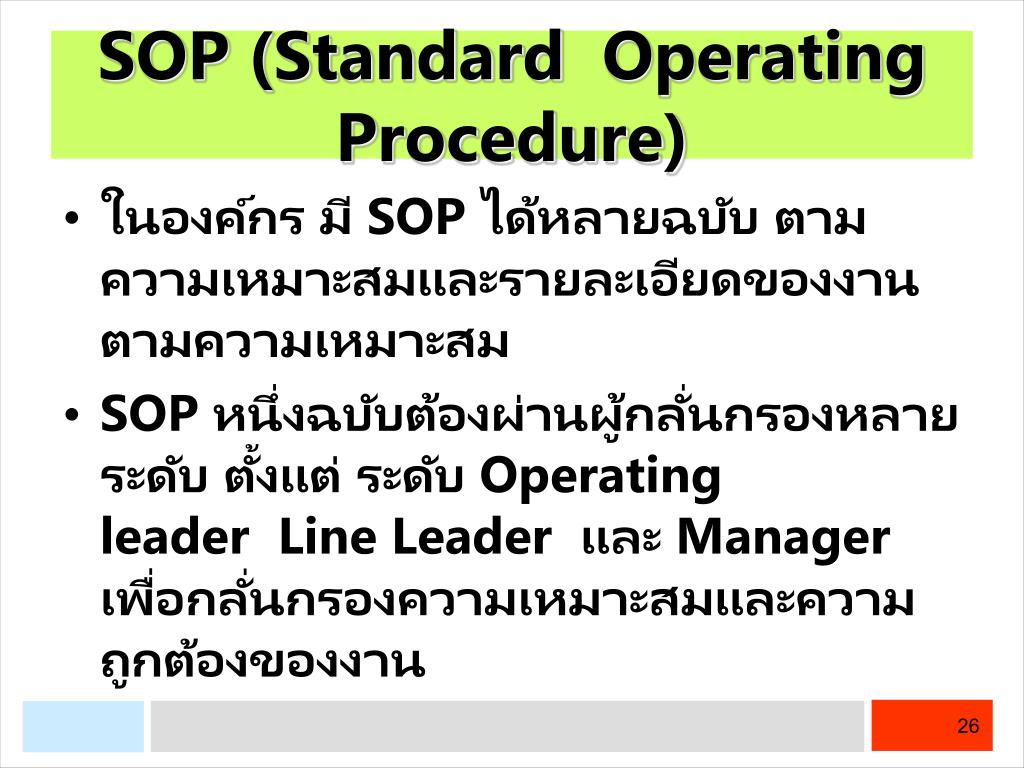 SOP (Standard Operating Procedure)

• ในองค์กร มี SOP ได้หลายฉบับ ตามความเหมาะสมและรายละเอียดของงานตามความเหมาะสม

• SOP หนึ่งฉบับต้องผ่านผู้กลั่นกรองหลายระดับ ตั้งแต่ ระดับ Operating leader Line Leader และ Manager เพื่อกลั่นกรองความเหมาะสมและความถูกต้องของงาน

26